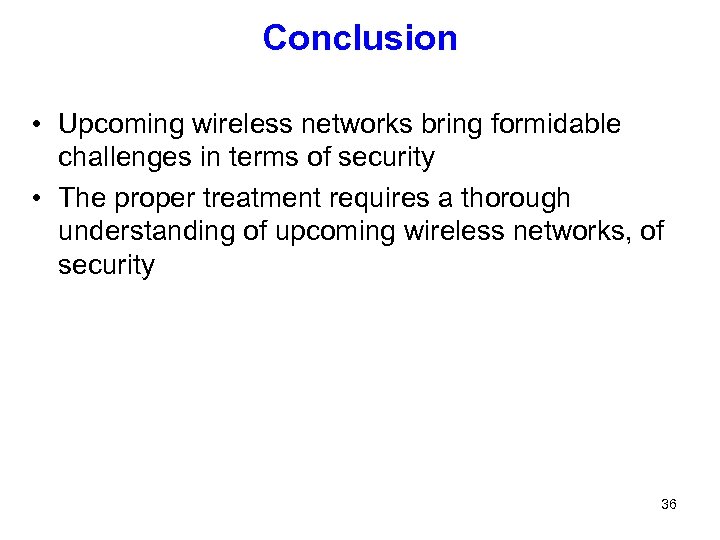 Conclusion

• Upcoming wireless networks bring formidable challenges in terms of security

• The proper treatment requires a thorough understanding of upcoming wireless networks, of security

36